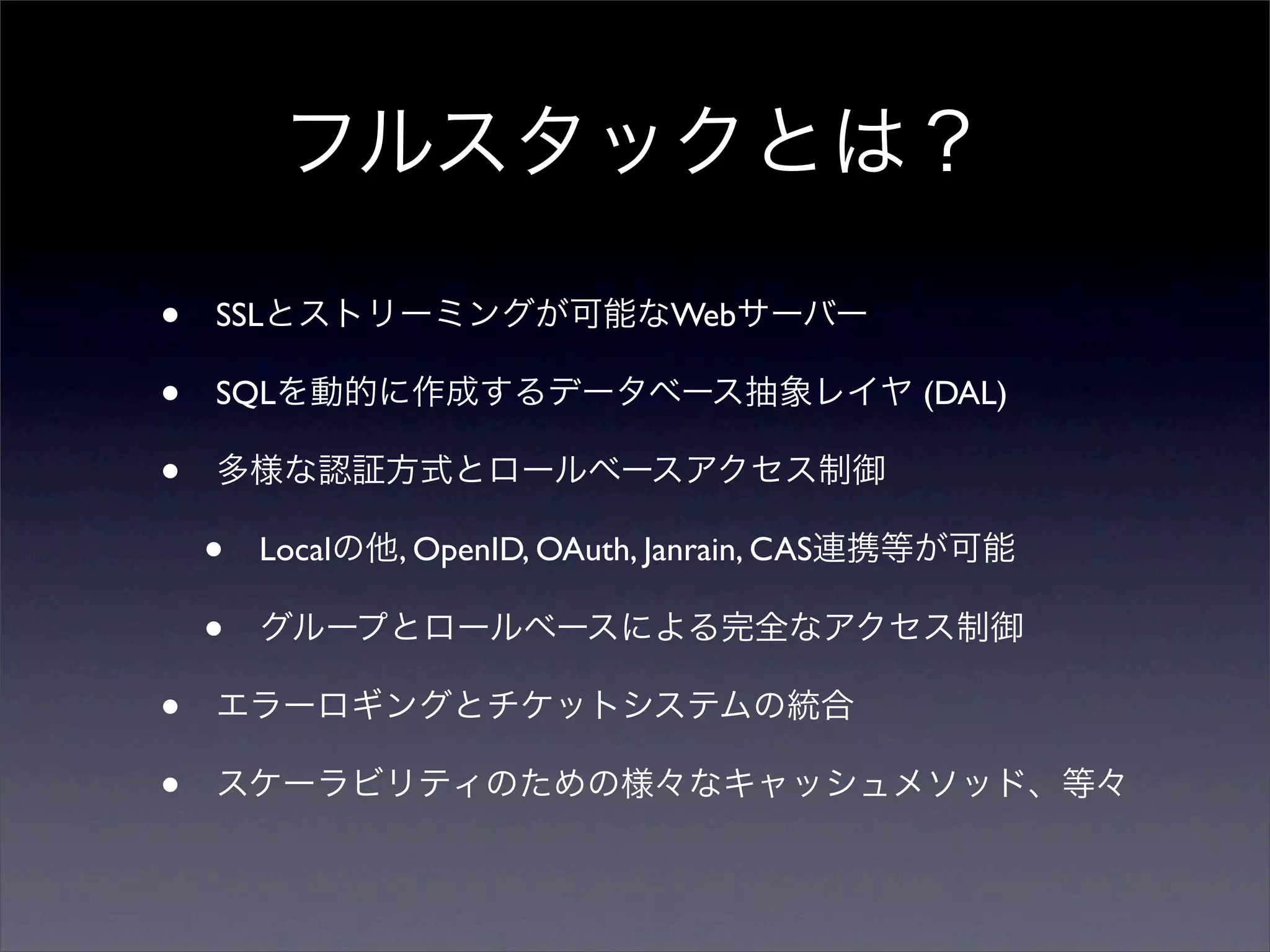 フルスタックとは？

• SSLとストリーミングが可能なWebサーバー

• SQLを動的に作成するデータベース抽象レイヤ (DAL)

• 多様な認証方式とロールベースアクセス制御

  • Localの他, OpenID, OAuth, Janrain, CAS連携等が可能

  • グループとロールベースによる完全なアクセス制御

• エラーロギングとチケットシステムの統合

• スケーラビリティのための様々なキャッシュメソッド、等々